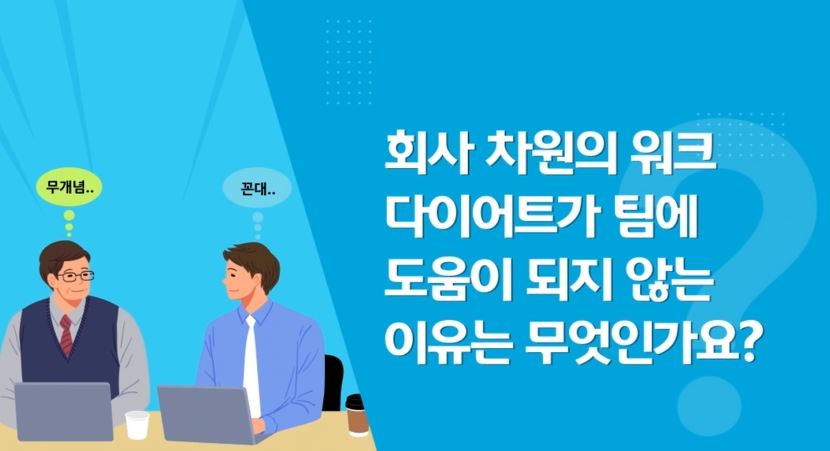 무개념..

꼰대..

회사 차원의 워크 다이어트가 팀에 도움이 되지 않는 이유는 무엇인가요?